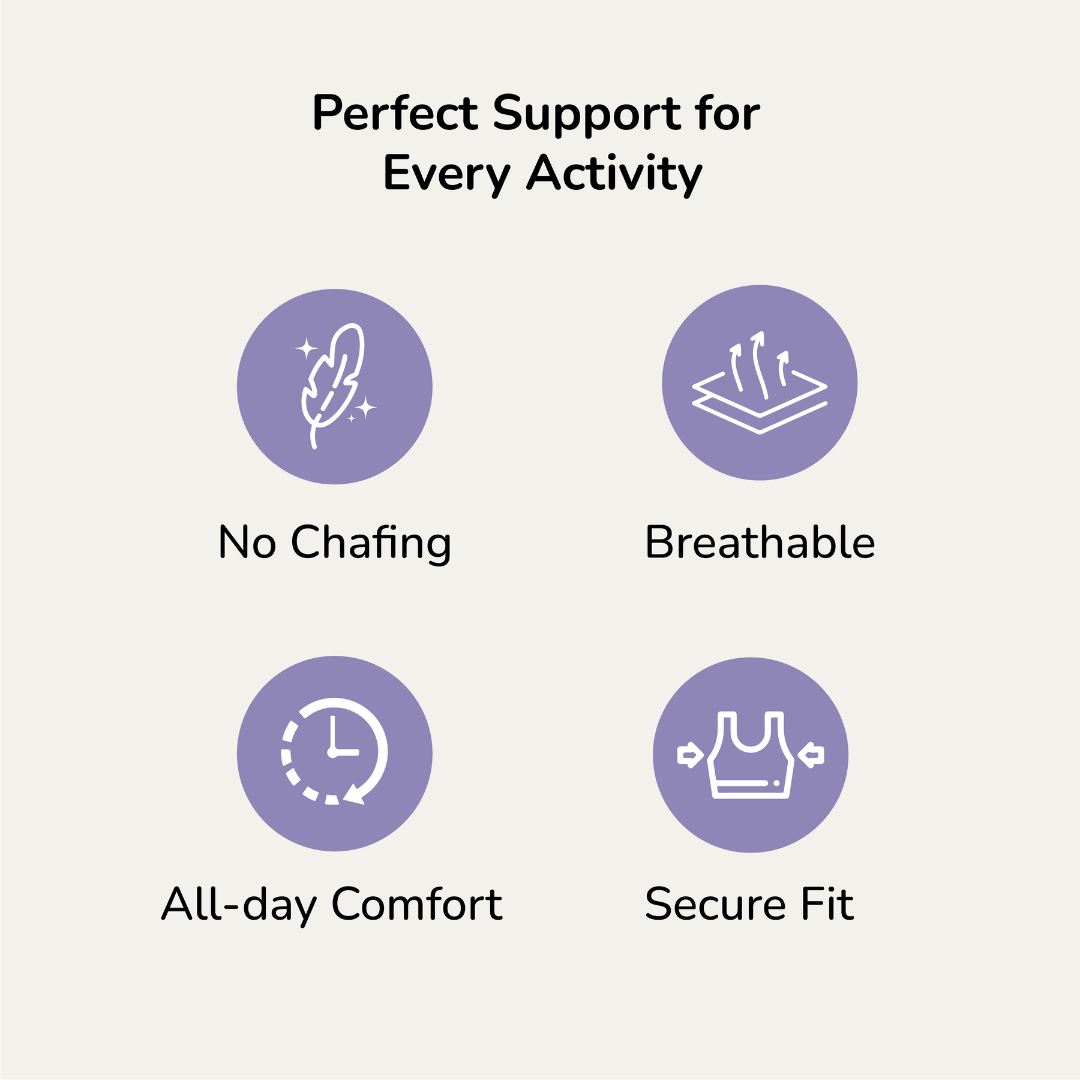 Perfect Support for Every Activity

No Chafing

Breathable

All-day Comfort

Secure Fit